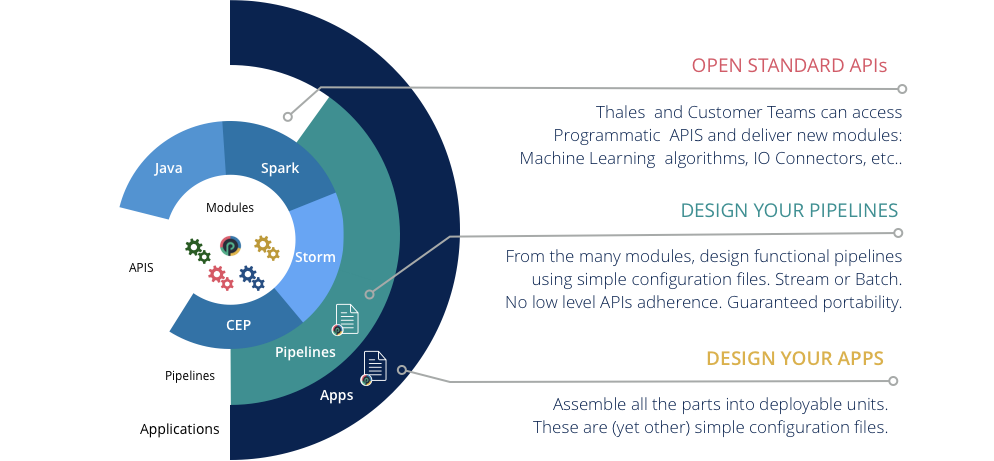 Java

Spark

Modules

Storm

APIS

CEP

Pipelines

Pipelines

Apps

Applications

OPEN STANDARD APIs

Thales and Customer Teams can access Programmatic APIS and deliver new modules: Machine Learning algorithms, IO Connectors, etc..

DESIGN YOUR PIPELINES

From the many modules, design functional pipelines using simple configuration files. Stream or Batch. No low level APIs adherence. Guaranteed portability.

DESIGN YOUR APPS

Assemble all the parts into deployable units. These are (yet other) simple configuration files.